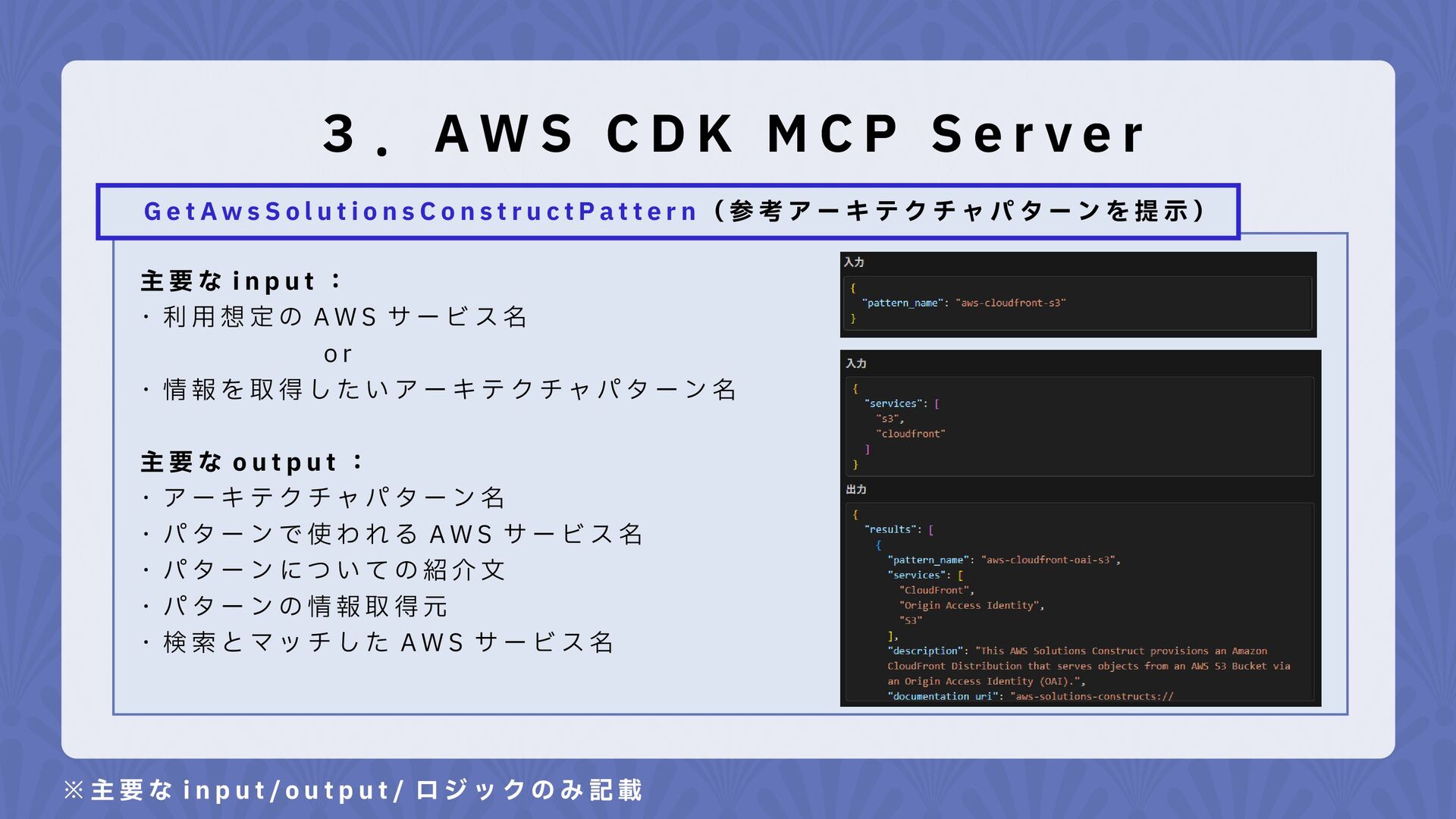 3. AWS CDK MCP Server

GetAwsSolutionsConstructPattern（参考アーキテクチャパターンを提示）

主要な input ：
・利用想定の AWS サービス名
or
・情報を取得したいアーキテクチャパターン名

主要な output ：
・アーキテクチャパターン名
・パターンで使われる AWS サービス名
・パターンについての紹介文
・パターンの情報取得元
・検索とマッチした AWS サービス名

入力
{
"pattern_name": "aws-cloudfront-s3"
}

入力
{
"services": [
"s3",
"cloudfront"
]
}
出力
{
"results": [
{
"pattern_name": "aws-cloudfront-oai-s3",
"services": [
"CloudFront",
"Origin Access Identity",
"S3"
],
"description": "This AWS Solutions Construct provisions an Amazon CloudFront Distribution that serves objects from an AWS S3 Bucket via an Origin Access Identity (OAI).",
"documentation_uri": "aws-solutions-constructs://

※主要な input/output/ ロジックのみ記載